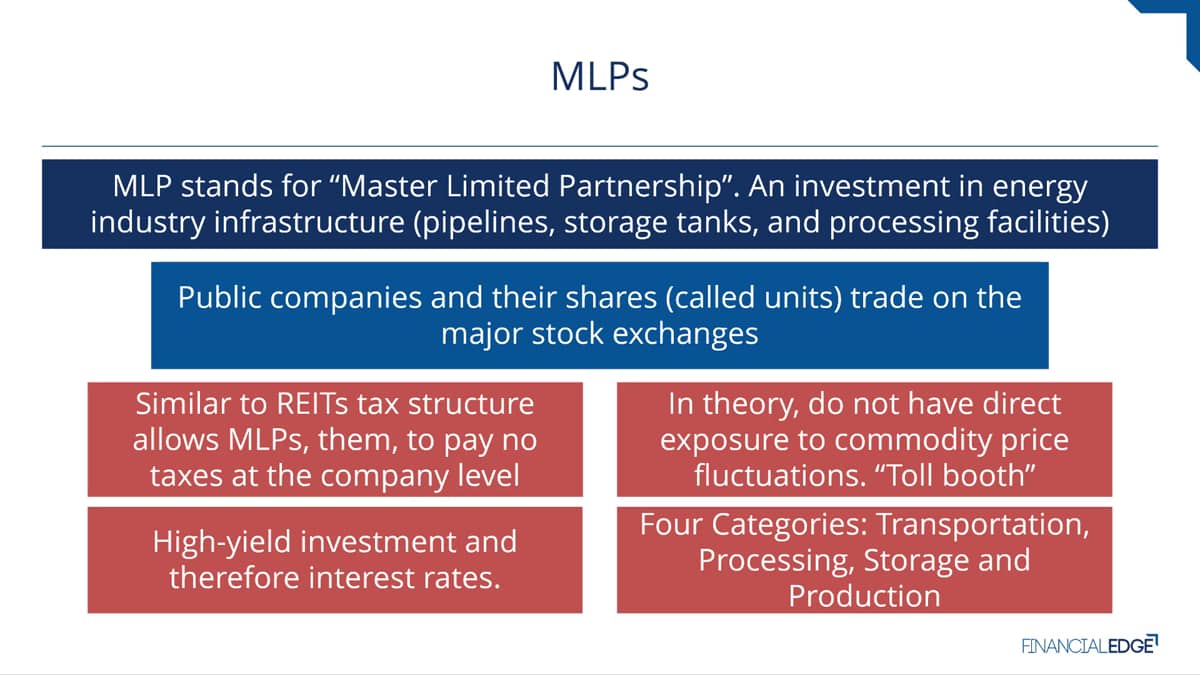 MLPs

MLP stands for “Master Limited Partnership”. An investment in energy industry infrastructure (pipelines, storage tanks, and processing facilities)

Public companies and their shares (called units) trade on the major stock exchanges

Similar to REITs tax structure allows MLPs, them, to pay no taxes at the company level

In theory, do not have direct exposure to commodity price fluctuations. “Toll booth”

High-yield investment and therefore interest rates.

Four Categories: Transportation, Processing, Storage and Production

FINANCIALEDGE